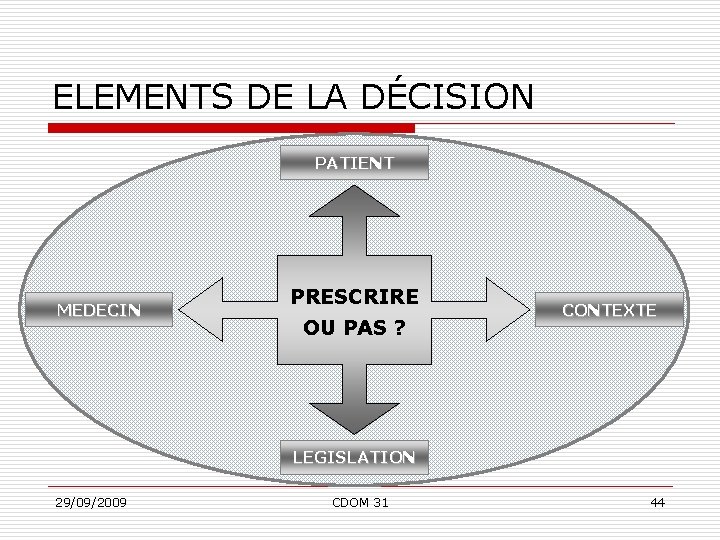 ELEMENTS DE LA DÉCISION

PATIENT

MEDECIN

PRESCRIRE OU PAS ?

CONTEXTE

LEGISLATION

29/09/2009

CDOM 31

44